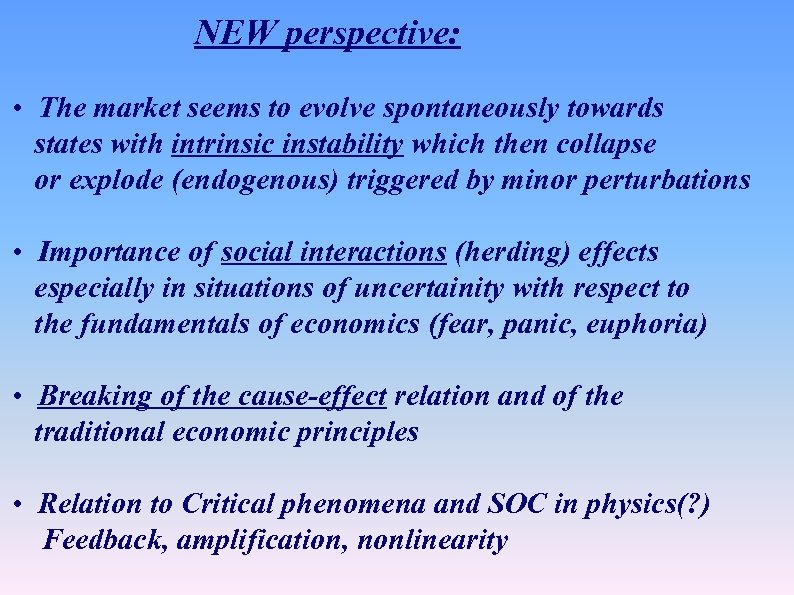 NEW perspective:

• The market seems to evolve spontaneously towards states with intrinsic instability which then collapse or explode (endogenous) triggered by minor perturbations

• Importance of social interactions (herding) effects especially in situations of uncertainity with respect to the fundamentals of economics (fear, panic, euphoria)

• Breaking of the cause-effect relation and of the traditional economic principles

• Relation to Critical phenomena and SOC in physics(?)
Feedback, amplification, nonlinearity